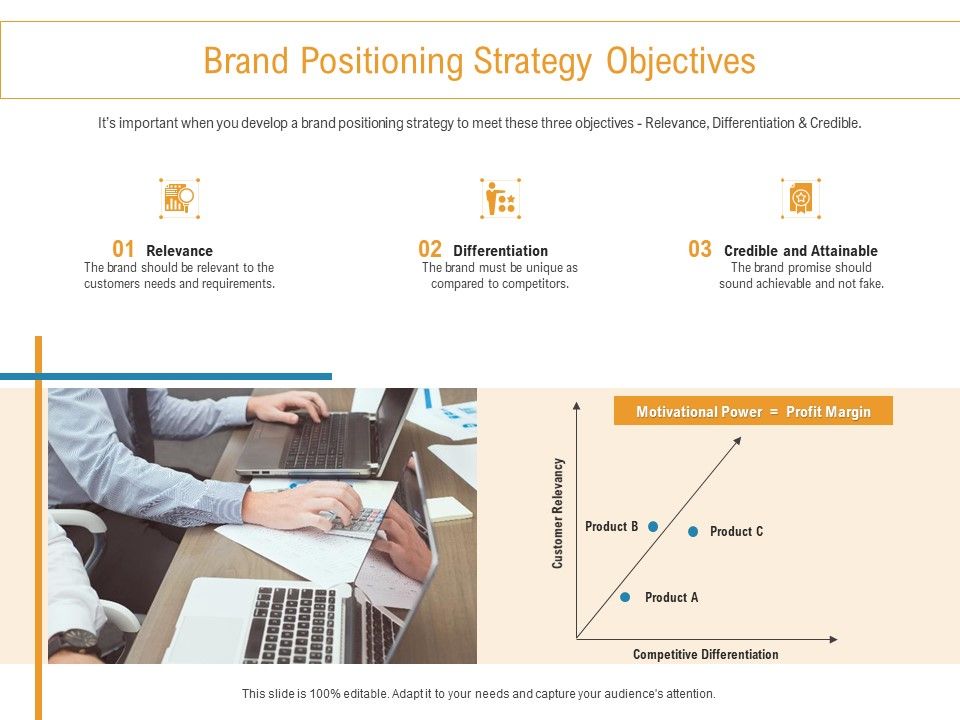 Brand Positioning Strategy Objectives

It's important when you develop a brand positioning strategy to meet these three objectives - Relevance, Differentiation & Credible.

01 Relevance
The brand should be relevant to the customers needs and requirements.

02 Differentiation
The brand must be unique as compared to competitors.

03 Credible and Attainable
The brand promise should sound achievable and not fake.

Motivational Power = Profit Margin

Customer Relevancy

Product B

Product C

Product A

Competitive Differentiation

This slide is 100% editable. Adapt it to your needs and capture your audience's attention.